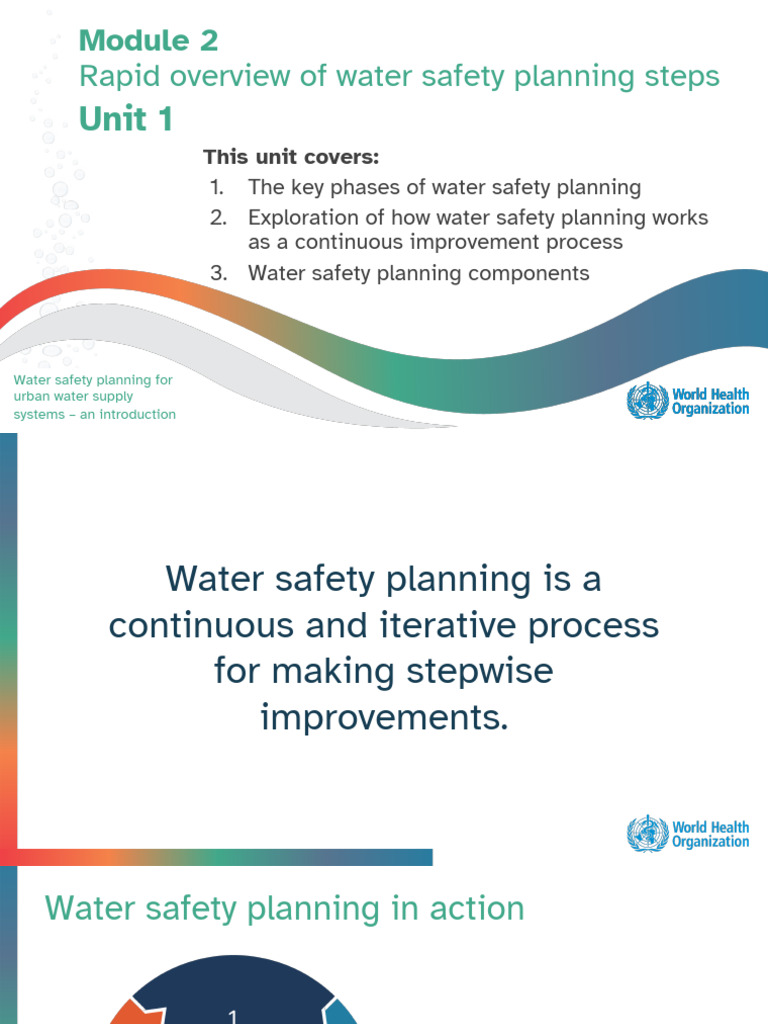 Module 2
Rapid overview of water safety planning steps
Unit 1

This unit covers:
1. The key phases of water safety planning
2. Exploration of how water safety planning works as a continuous improvement process
3. Water safety planning components

Water safety planning for urban water supply systems – an introduction

World Health Organization

Water safety planning is a continuous and iterative process for making stepwise improvements.

World Health Organization

Water safety planning in action

1